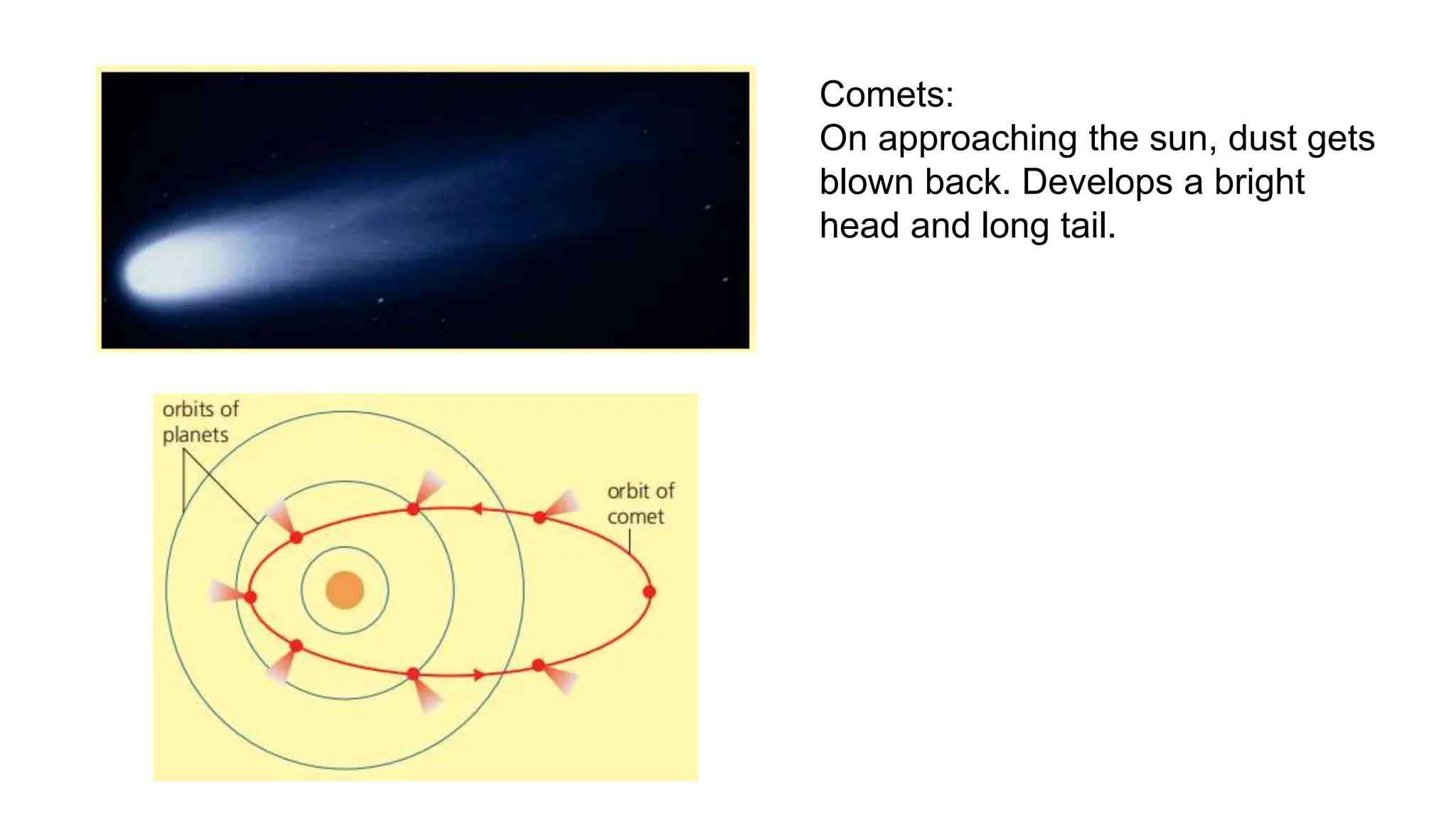 Comets:
On approaching the sun, dust gets blown back. Develops a bright head and long tail.

orbits of planets

orbit of comet